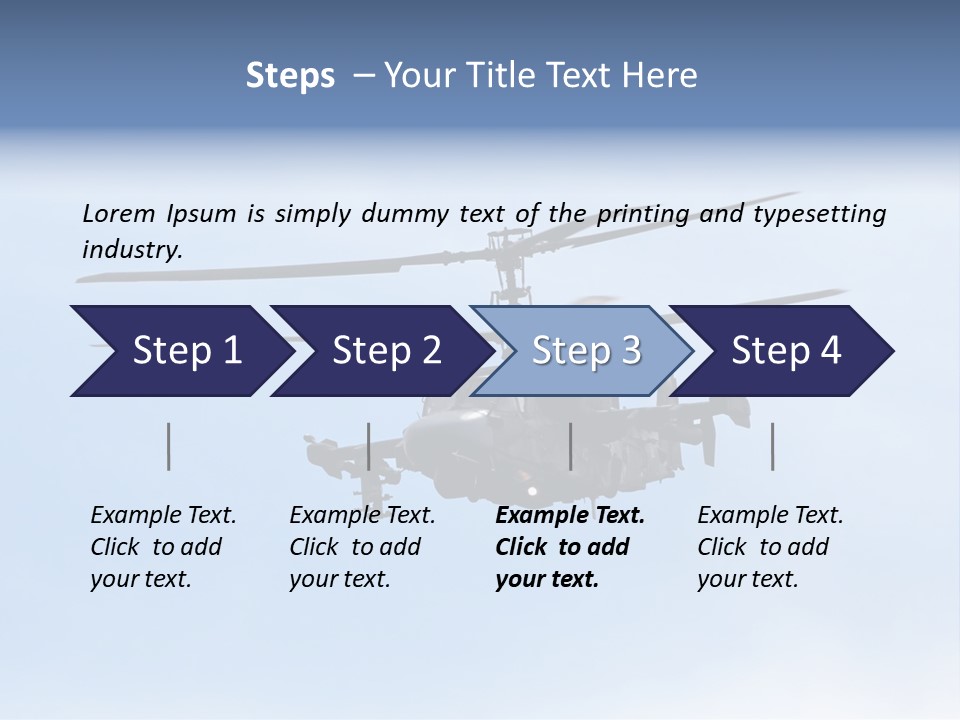 Steps – Your Title Text Here

Lorem Ipsum is simply dummy text of the printing and typesetting industry.

Step 1

Step 2

Step 3

Step 4

Example Text. Click to add your text.

Example Text. Click to add your text.

Example Text. Click to add your text.

Example Text. Click to add your text.